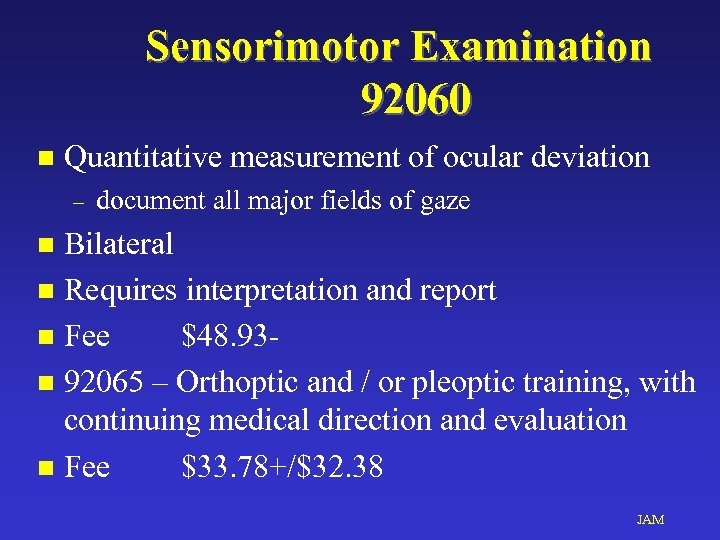 Sensorimotor Examination
92060

• Quantitative measurement of ocular deviation
- document all major fields of gaze
• Bilateral
• Requires interpretation and report
• Fee $48.93-
• 92065 – Orthoptic and / or pleoptic training, with continuing medical direction and evaluation
• Fee $33.78+/$32.38

JAM